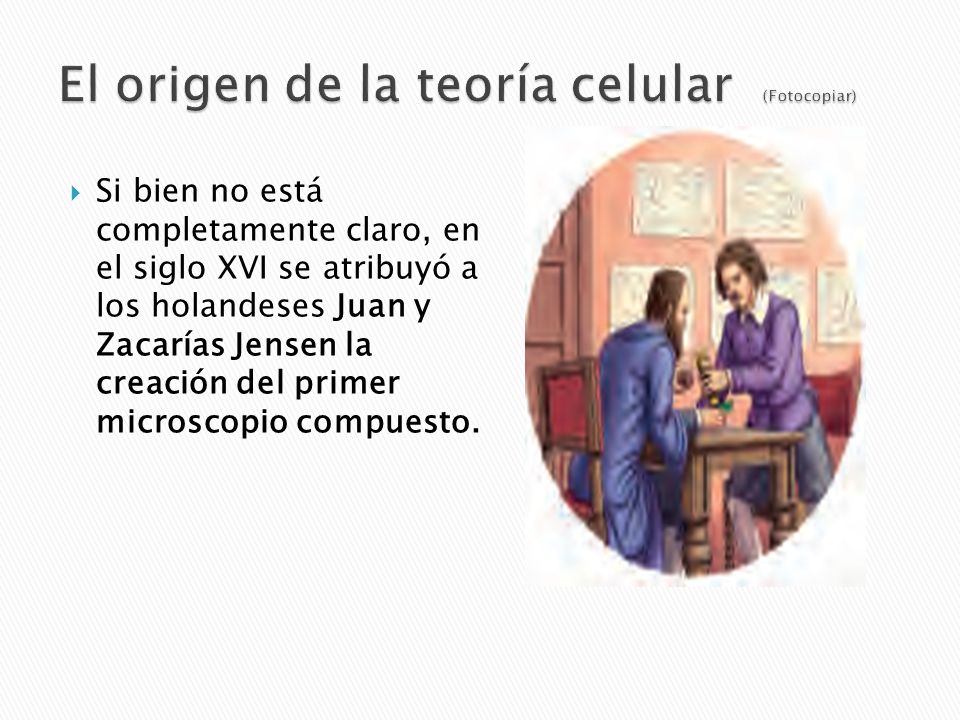 El origen de la teoría celular (Fotocopiar)

Si bien no está completamente claro, en el siglo XVI se atribuyó a los holandeses Juan y Zacarías Jensen la creación del primer microscopio compuesto.